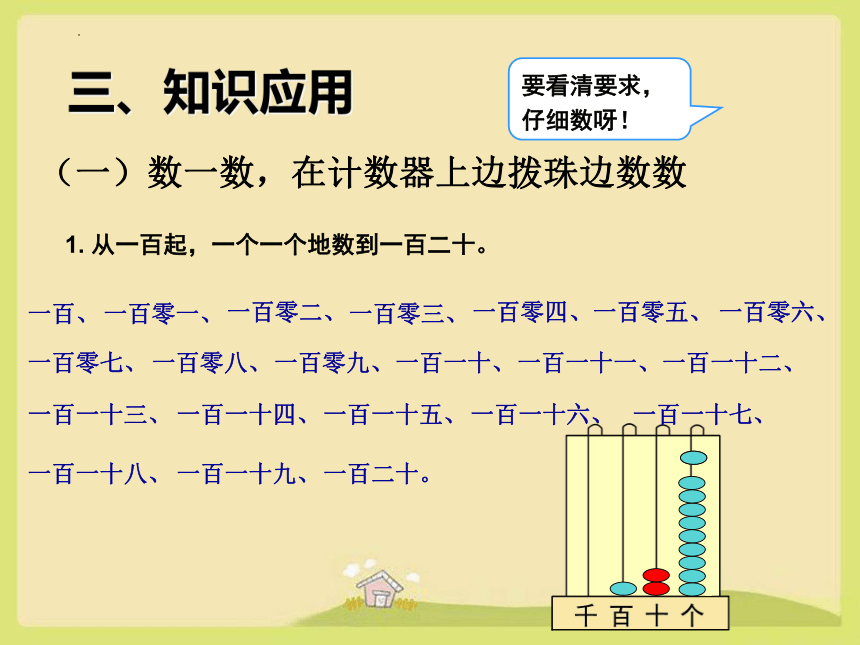 三、知识应用

要看清要求，仔细数呀！

（一）数一数，在计数器上边拨珠边数数

1. 从一百起，一个一个地数到一百二十。

一百、一百零一、一百零二、一百零三、一百零四、一百零五、一百零六、一百零七、一百零八、一百零九、一百一十、一百一十一、一百一十二、一百一十三、一百一十四、一百一十五、一百一十六、一百一十七、一百一十八、一百一十九、一百二十。

千 百 十 个